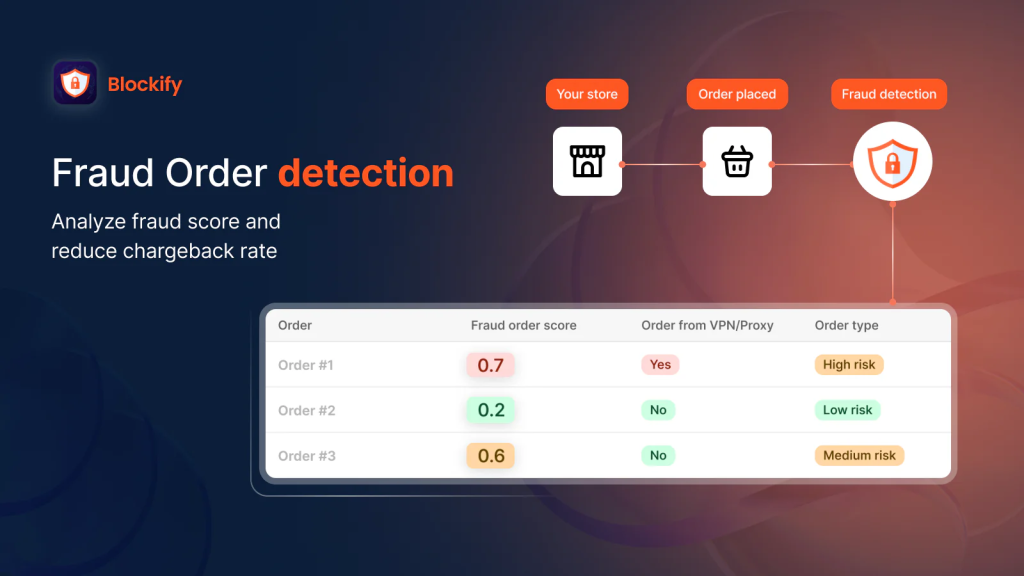 Blockify

Fraud Order detection

Analyze fraud score and reduce chargeback rate

Your store

Order placed

Fraud detection

| Order | Fraud order score | Order from VPN/Proxy | Order type |
|---|---|---|---|
| Order #1 | 0.7 | Yes | High risk |
| Order #2 | 0.2 | No | Low risk |
| Order #3 | 0.6 | No | Medium risk |